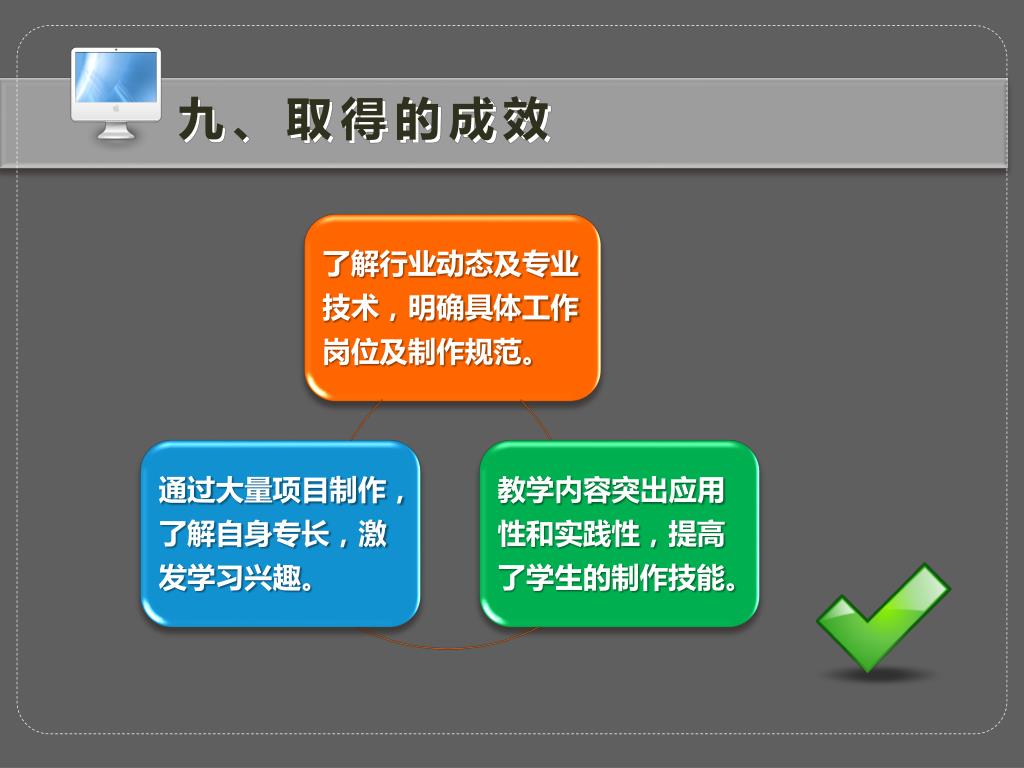 九、取得的成效

了解行业动态及专业技术，明确具体工作岗位及制作规范。

通过大量项目制作，了解自身专长，激发学习兴趣。

教学内容突出应用性和实践性，提高了学生的制作技能。